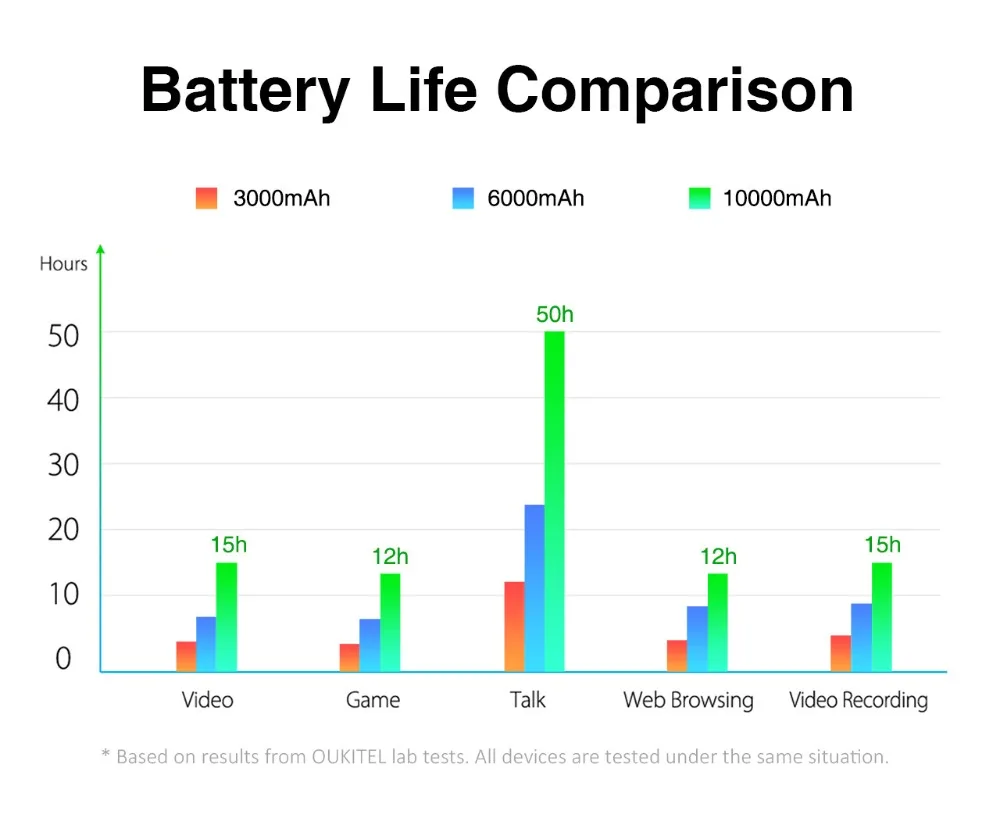 Battery Life Comparison

3000mAh
6000mAh
10000mAh

Hours

50
40
30
20
10
0

15h
12h
50h
12h
15h

Video
Game
Talk
Web Browsing
Video Recording

* Based on results from OUKITEL lab tests. All devices are tested under the same situation.